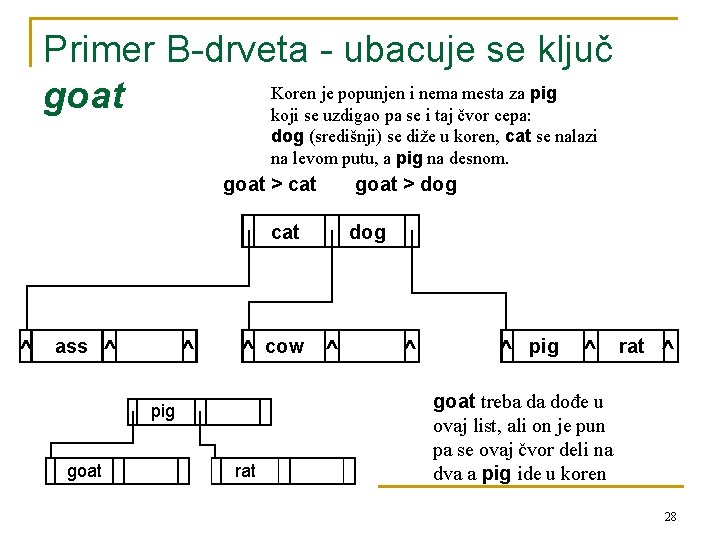 Primer B-drveta - ubacuje se ključ goat

Koren je popunjen i nema mesta za pig koji se uzdigao pa se i taj čvor cepa: dog (središnji) se diže u koren, cat se nalazi na levom putu, a pig na desnom.

goat > cat goat > dog

cat dog

^ ass ^ ^

^ cow ^ ^

^ pig ^ rat ^

pig

goat

rat

goat treba da dođe u ovaj list, ali on je pun pa se ovaj čvor deli na dva a pig ide u koren

28